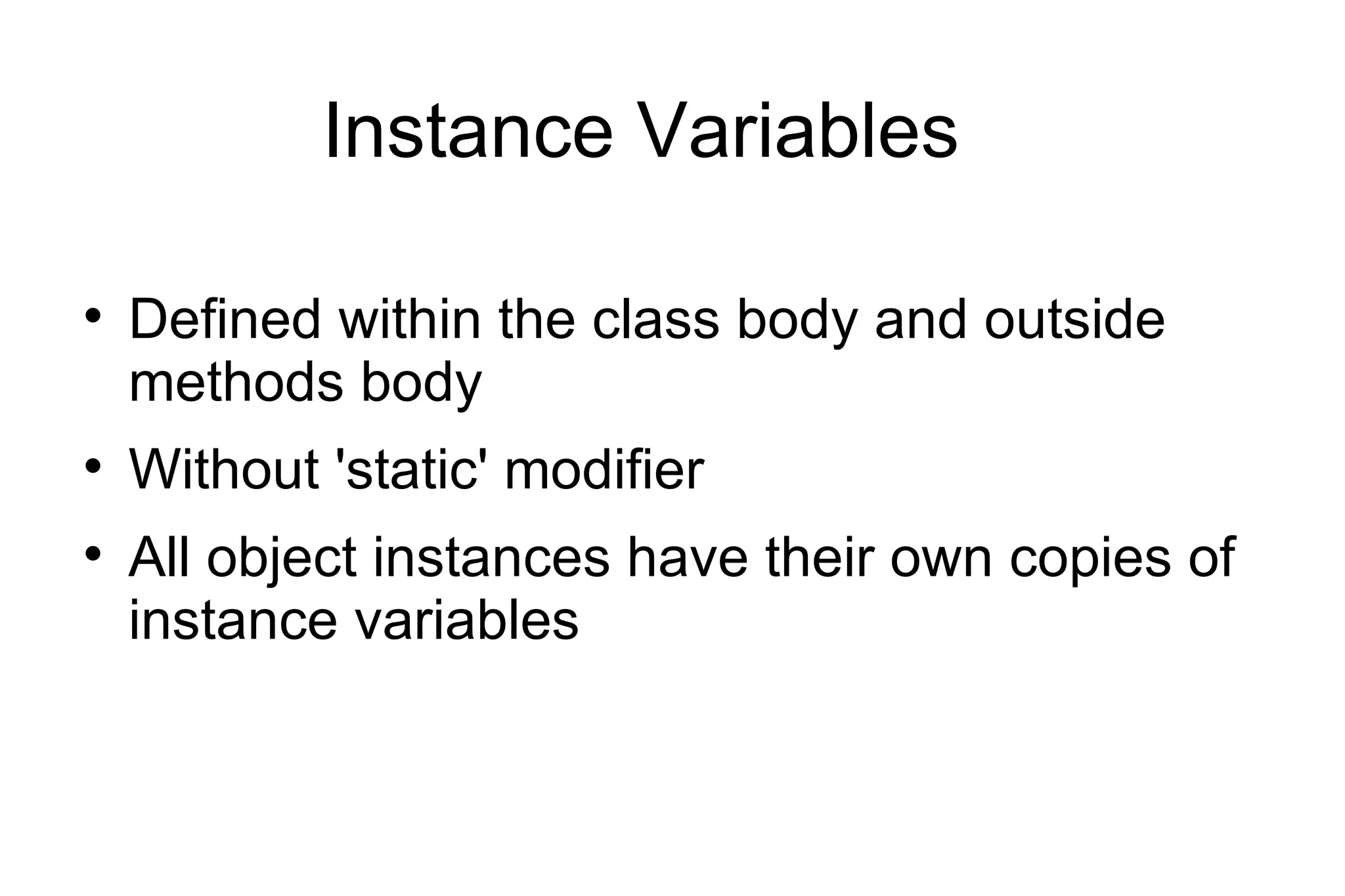 Instance Variables

• Defined within the class body and outside methods body
• Without 'static' modifier
• All object instances have their own copies of instance variables